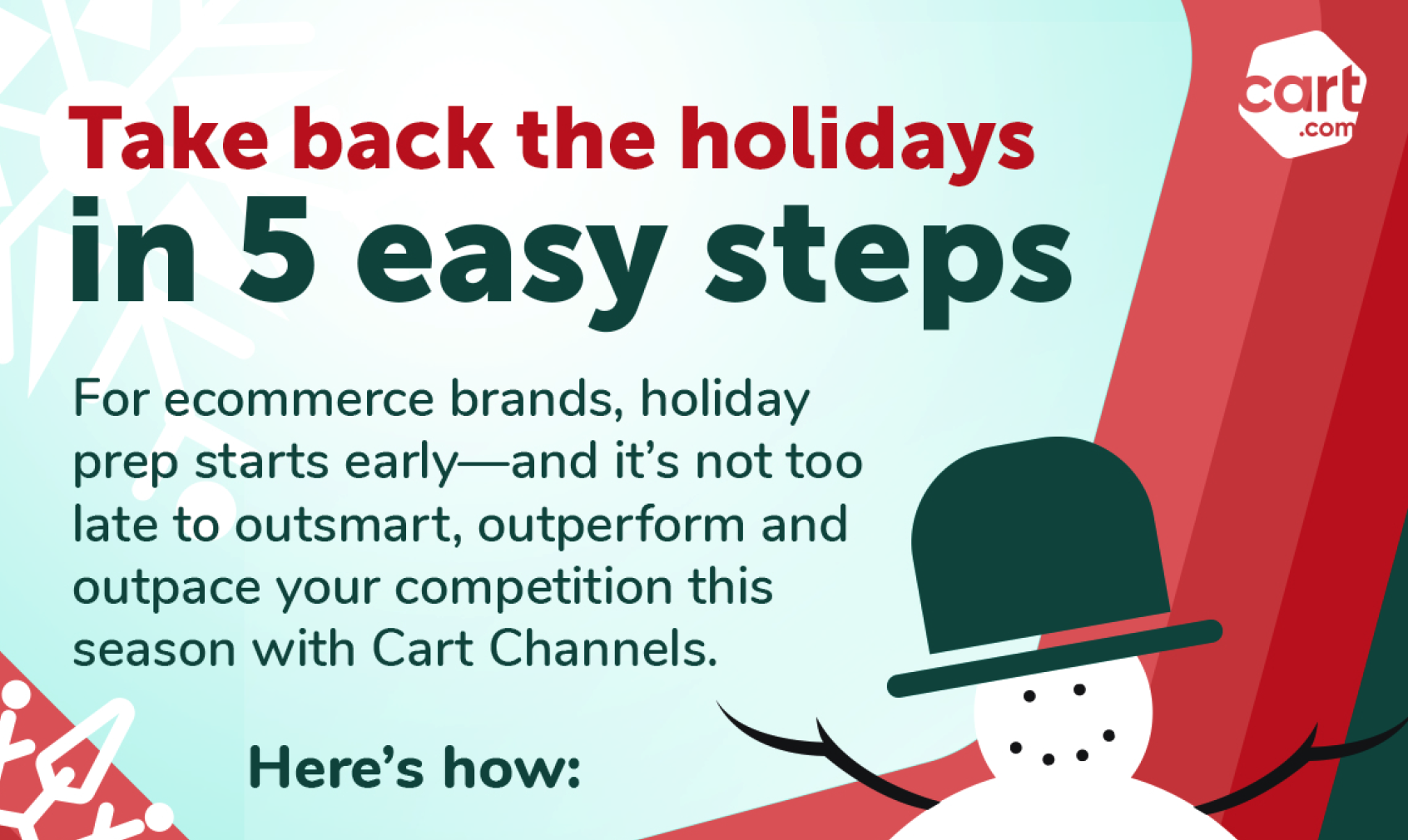 cart
.com

Take back the holidays
in 5 easy steps

For ecommerce brands, holiday prep starts early—and it's not too late to outsmart, outperform and outpace your competition this season with Cart Channels.

Here's how: